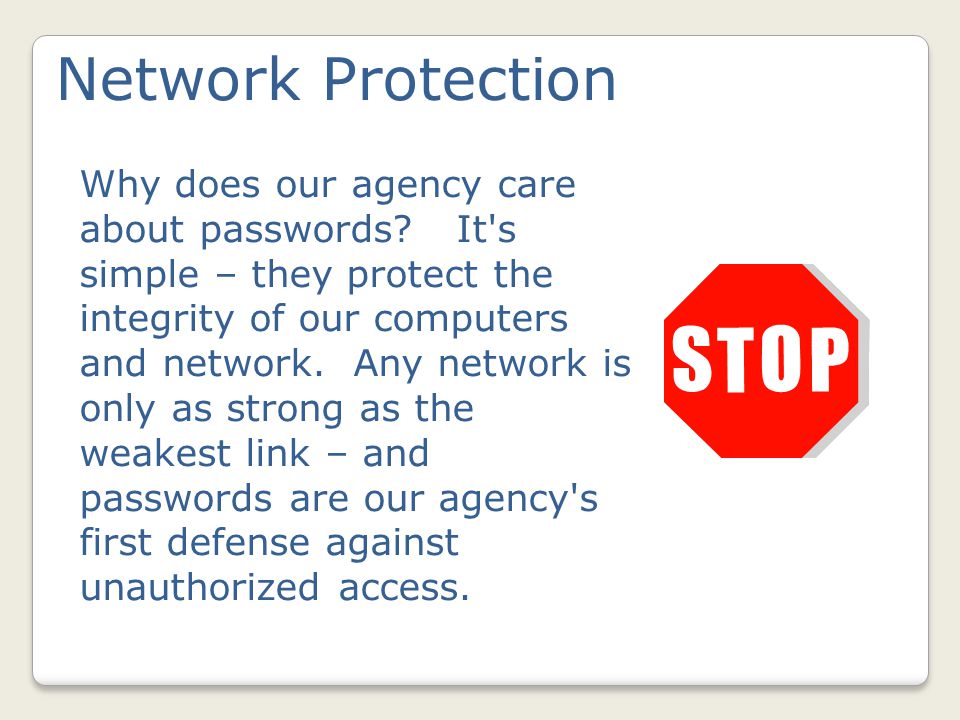 Network Protection

Why does our agency care about passwords? It's simple – they protect the integrity of our computers and network. Any network is only as strong as the weakest link – and passwords are our agency's first defense against unauthorized access.

STOP